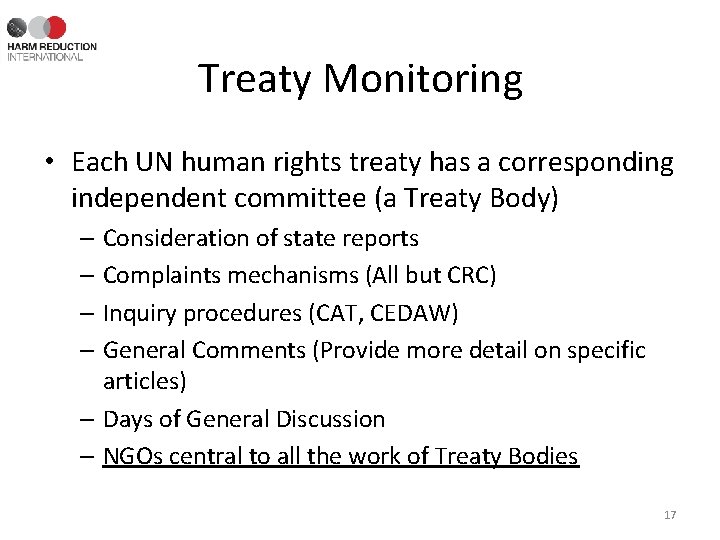 HARM REDUCTION
INTERNATIONAL

Treaty Monitoring

• Each UN human rights treaty has a corresponding independent committee (a Treaty Body)
– Consideration of state reports
– Complaints mechanisms (All but CRC)
– Inquiry procedures (CAT, CEDAW)
– General Comments (Provide more detail on specific articles)
– Days of General Discussion
– NGOs central to all the work of Treaty Bodies

17